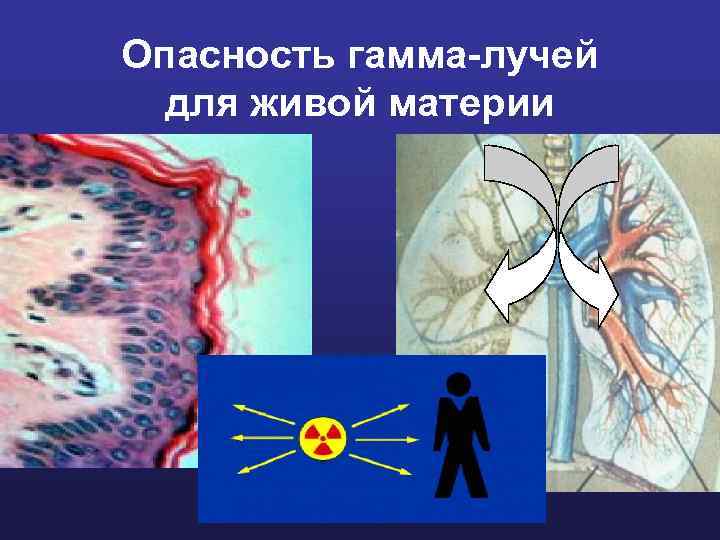 Опасность гамма-лучей для живой материи